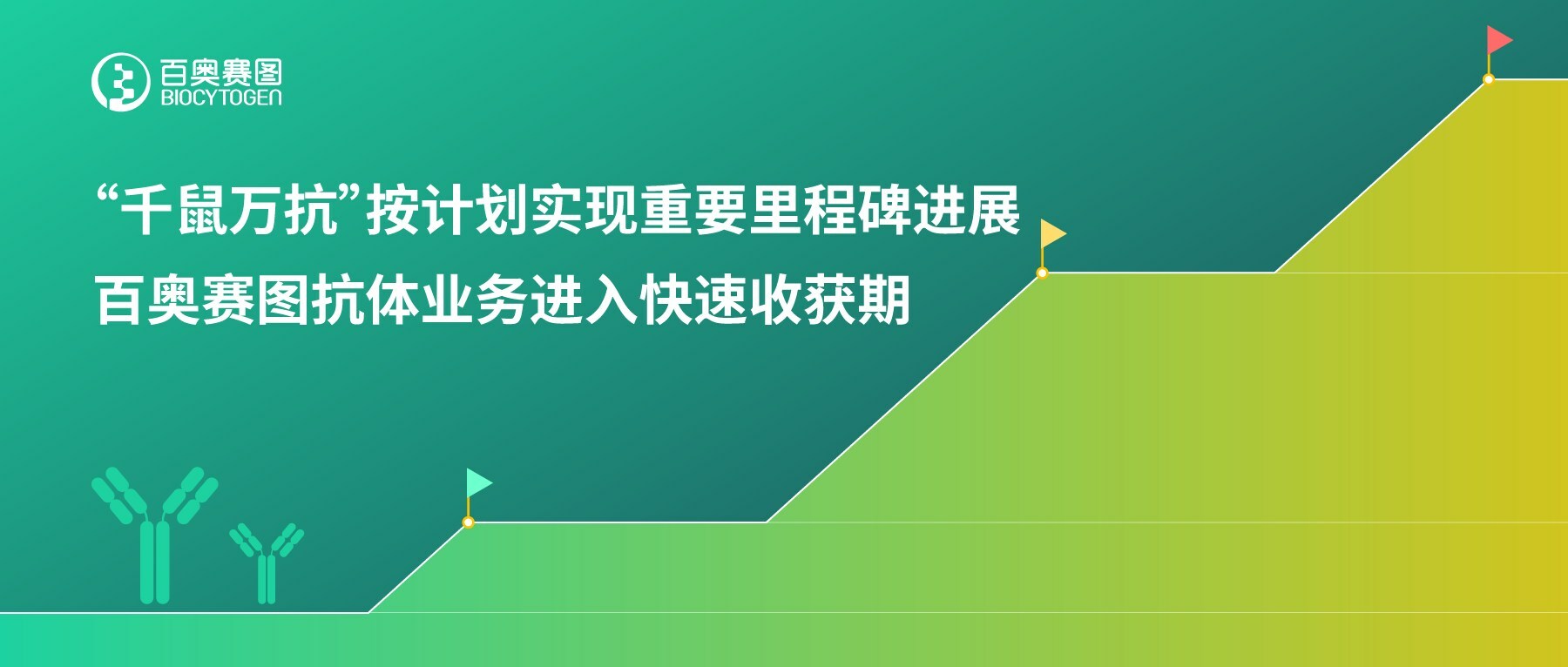 百奥赛图
BIOCYTOGEN

“千鼠万抗”按计划实现重要里程碑进展
百奥赛图抗体业务进入快速收获期